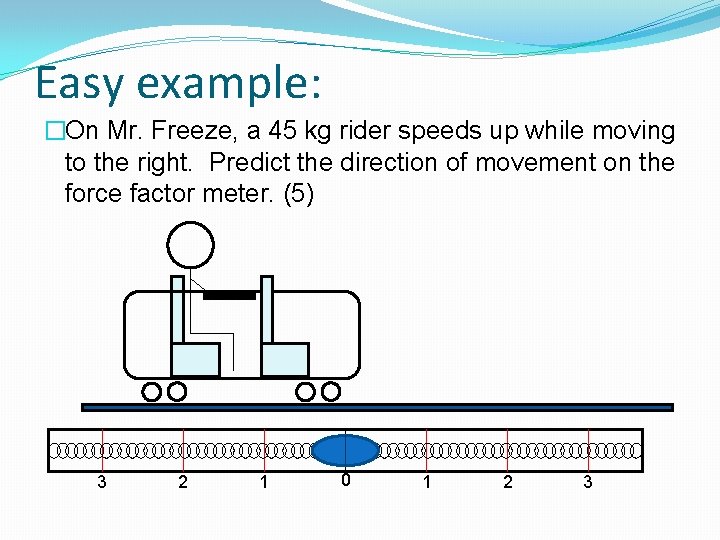 Easy example:

On Mr. Freeze, a 45 kg rider speeds up while moving to the right. Predict the direction of movement on the force factor meter. (5)

3 2 1 0 1 2 3